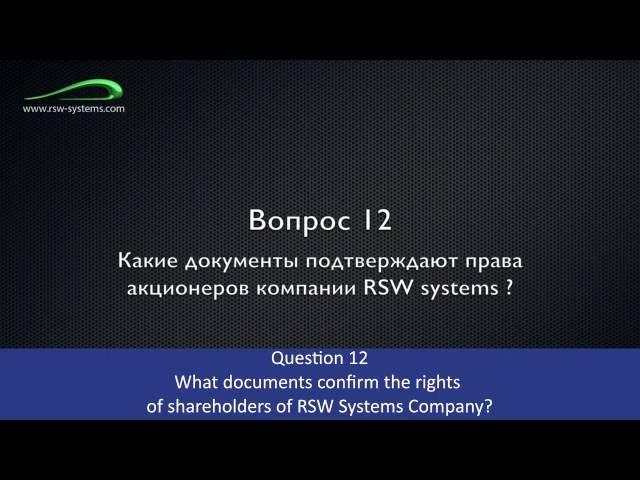 www.rsw-systems.com

Вопрос 12

Какие документы подтверждают права акционеров компании RSW systems ?

Question 12
What documents confirm the rights of shareholders of RSW Systems Company?